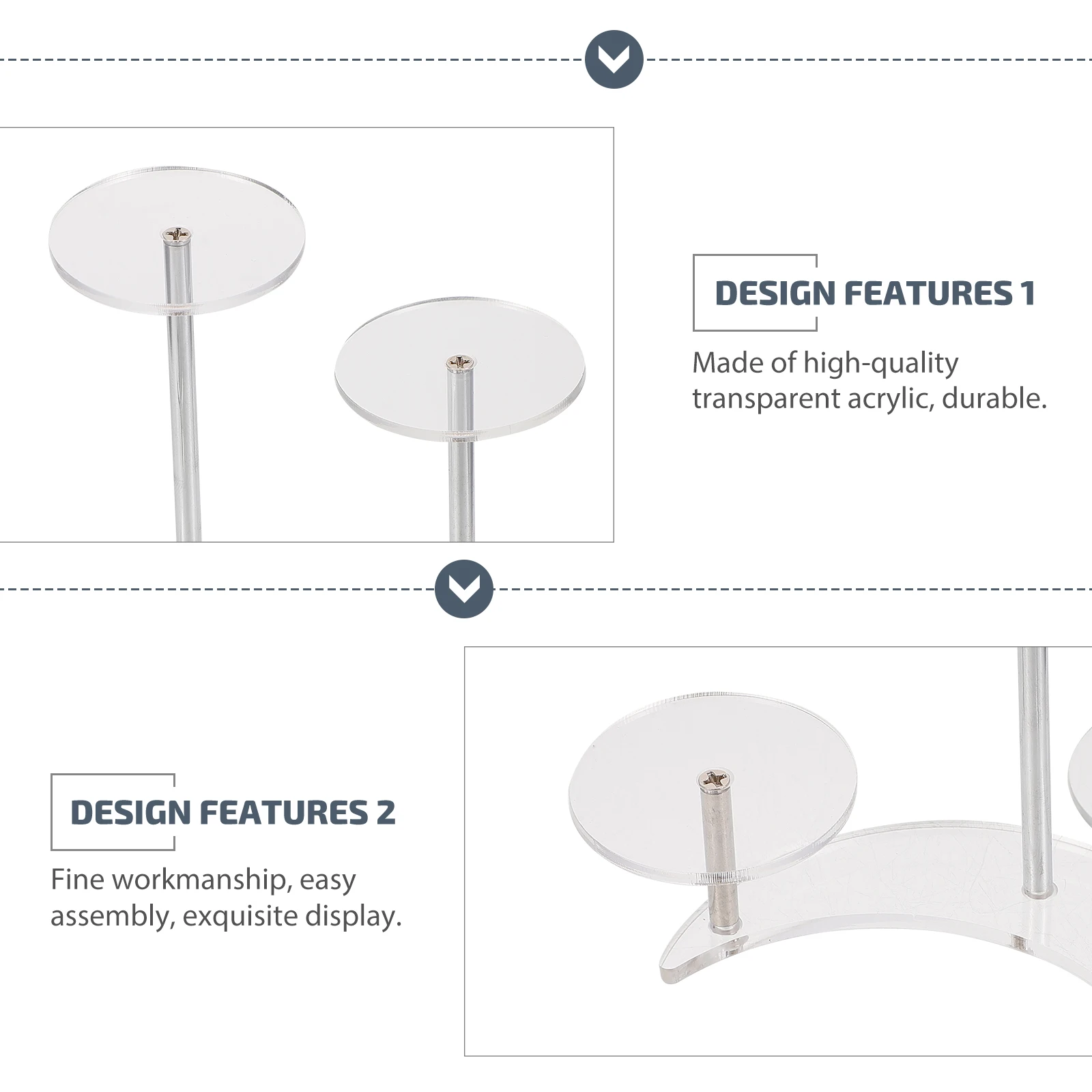 DESIGN FEATURES 1

Made of high-quality transparent acrylic, durable.

DESIGN FEATURES 2

Fine workmanship, easy assembly, exquisite display.